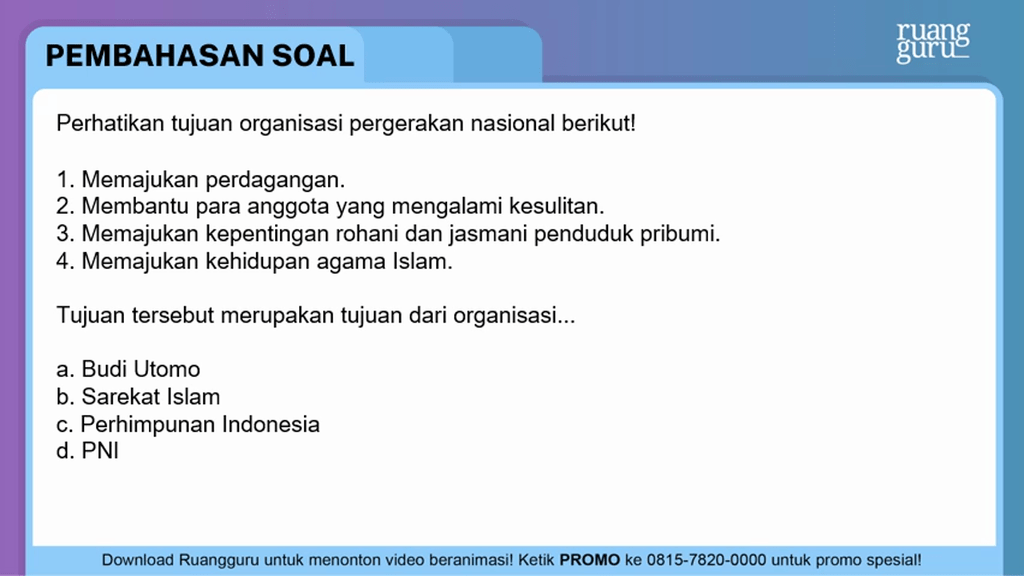 PEMBAHASAN SOAL

ruang guru

Perhatikan tujuan organisasi pergerakan nasional berikut!

1. Memajukan perdagangan.
2. Membantu para anggota yang mengalami kesulitan.
3. Memajukan kepentingan rohani dan jasmani penduduk pribumi.
4. Memajukan kehidupan agama Islam.

Tujuan tersebut merupakan tujuan dari organisasi...

a. Budi Utomo
b. Sarekat Islam
c. Perhimpunan Indonesia
d. PNI

Download Ruangguru untuk menonton video beranimasi! Ketik PROMO ke 0815-7820-0000 untuk promo spesial!